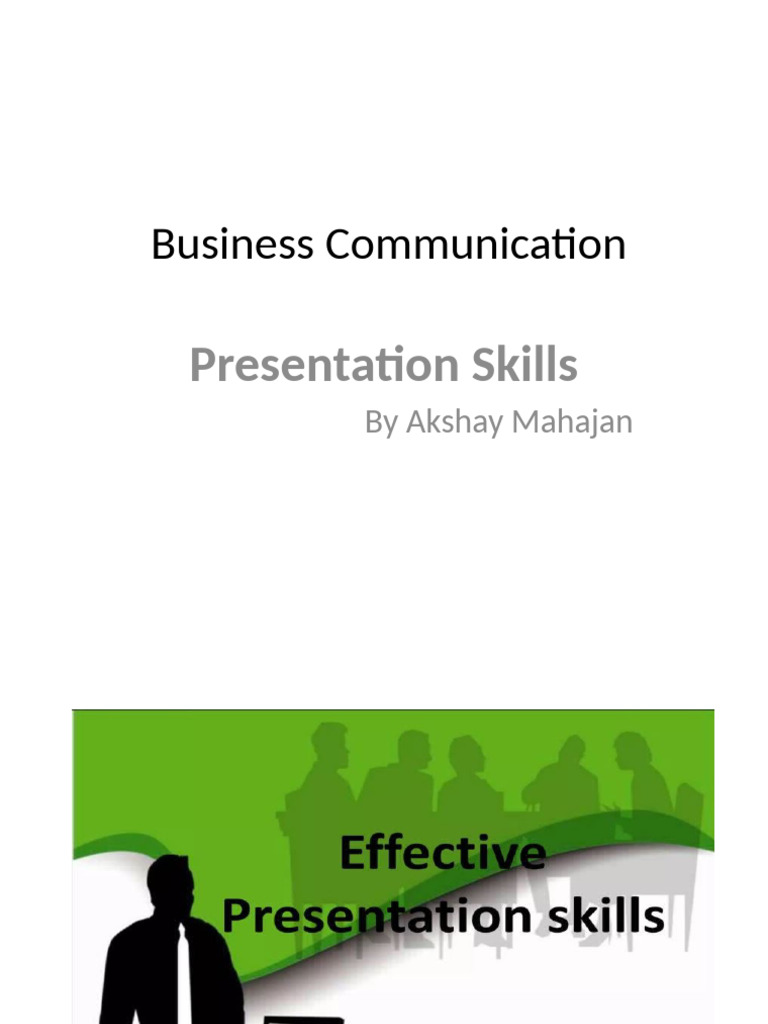 Business Communication

Presentation Skills

By Akshay Mahajan

Effective
Presentation skills